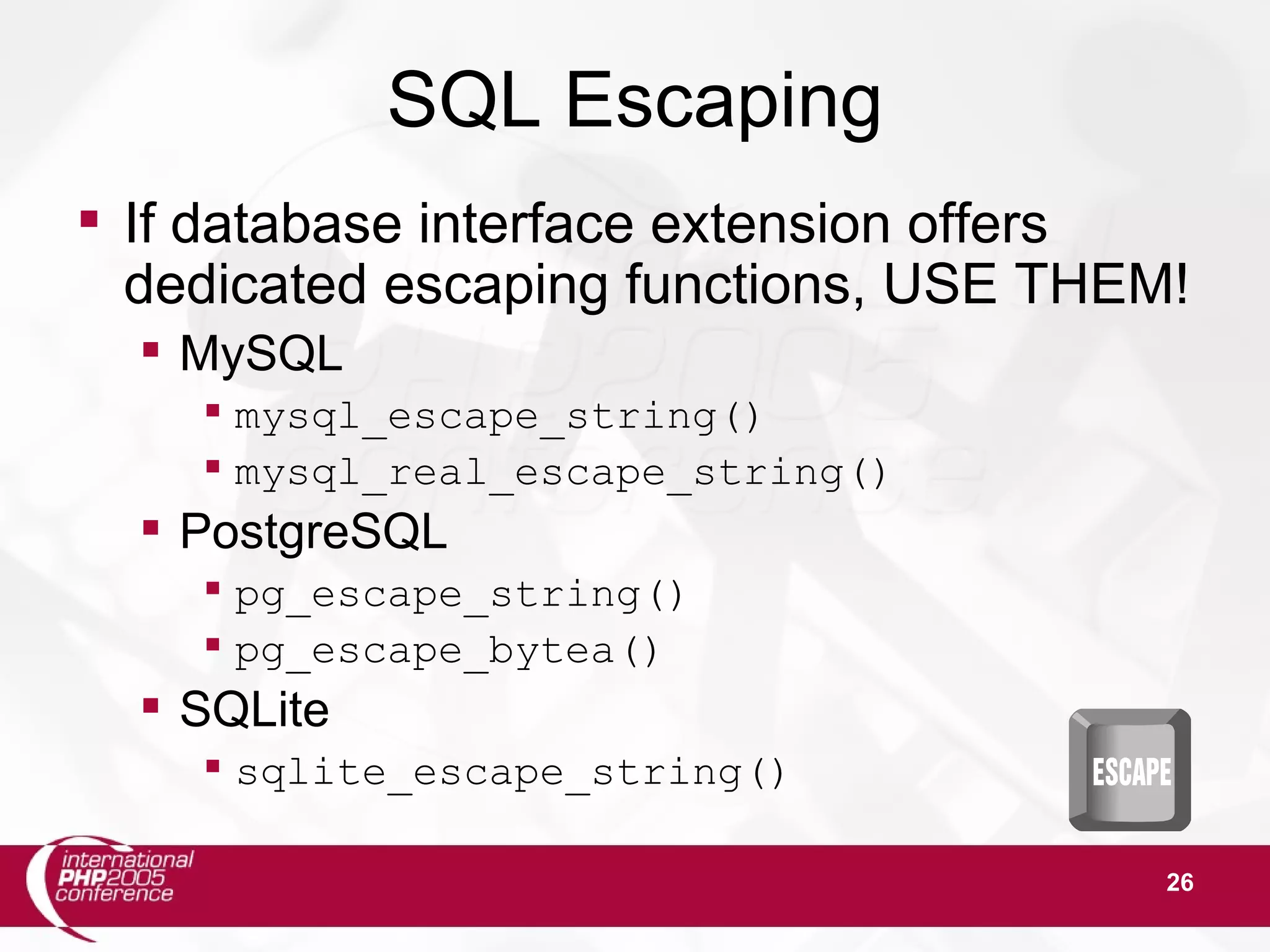 SQL Escaping

- If database interface extension offers dedicated escaping functions, USE THEM!
  - MySQL
    - mysql_escape_string()
    - mysql_real_escape_string()
  - PostgreSQL
    - pg_escape_string()
    - pg_escape_bytea()
  - SQLite
    - sqlite_escape_string()

ESCAPE

international PHP2005 conference

26